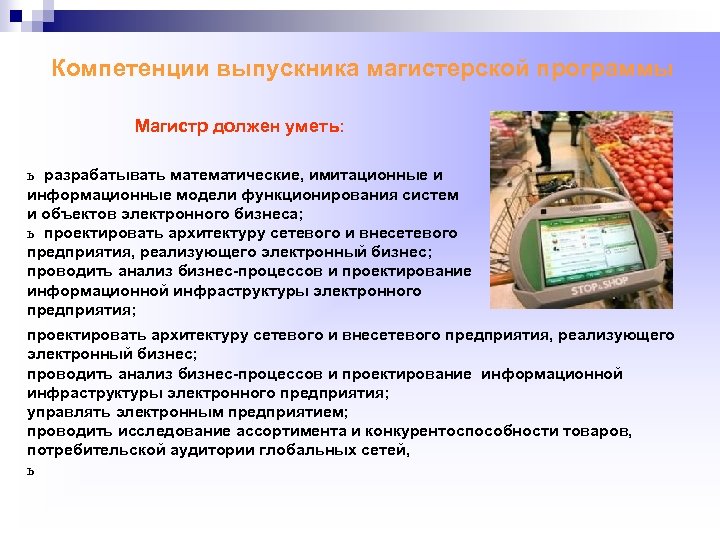 Компетенции выпускника магистерской программы

Магистр должен уметь:

ъ разрабатывать математические, имитационные и информационные модели функционирования систем и объектов электронного бизнеса;
ъ проектировать архитектуру сетевого и внесетевого предприятия, реализующего электронный бизнес;
проводить анализ бизнес-процессов и проектирование информационной инфраструктуры электронного предприятия;

STOP&SHOP

проектировать архитектуру сетевого и внесетевого предприятия, реализующего электронный бизнес;
проводить анализ бизнес-процессов и проектирование информационной инфраструктуры электронного предприятия;
управлять электронным предприятием;
проводить исследование ассортимента и конкурентоспособности товаров, потребительской аудитории глобальных сетей,
ъ